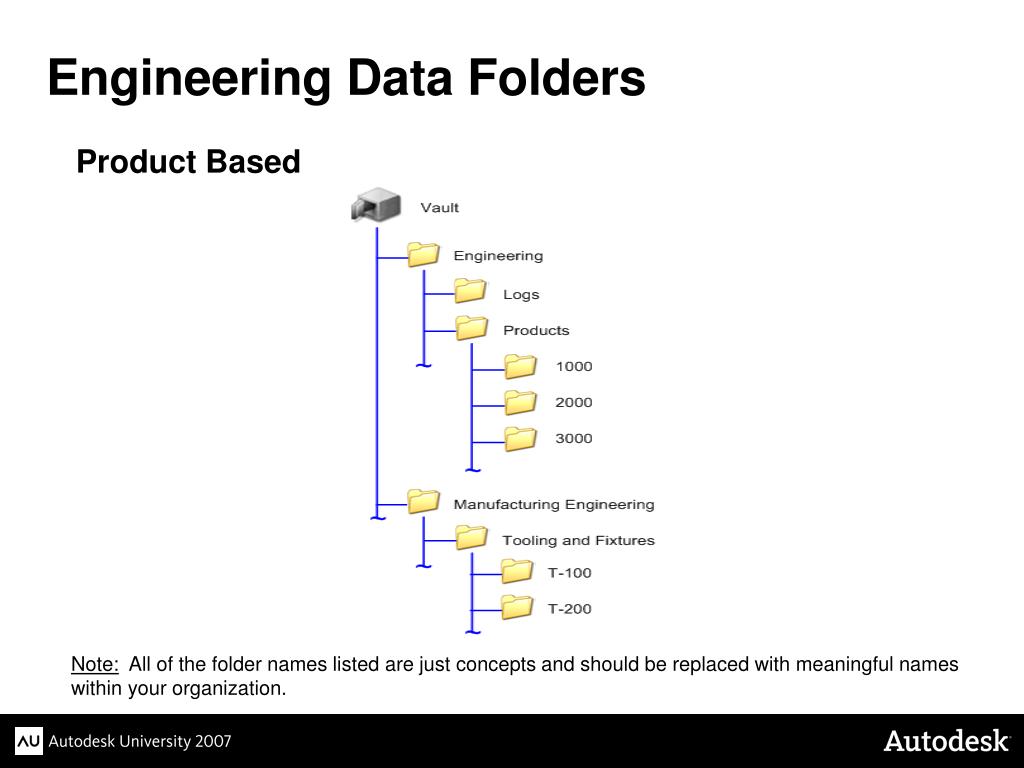 Engineering Data Folders

Product Based

Vault

Engineering

Logs

Products

1000

2000

3000

Manufacturing Engineering

Tooling and Fixtures

T-100

T-200

Note: All of the folder names listed are just concepts and should be replaced with meaningful names within your organization.

AU Autodesk University 2007

Autodesk